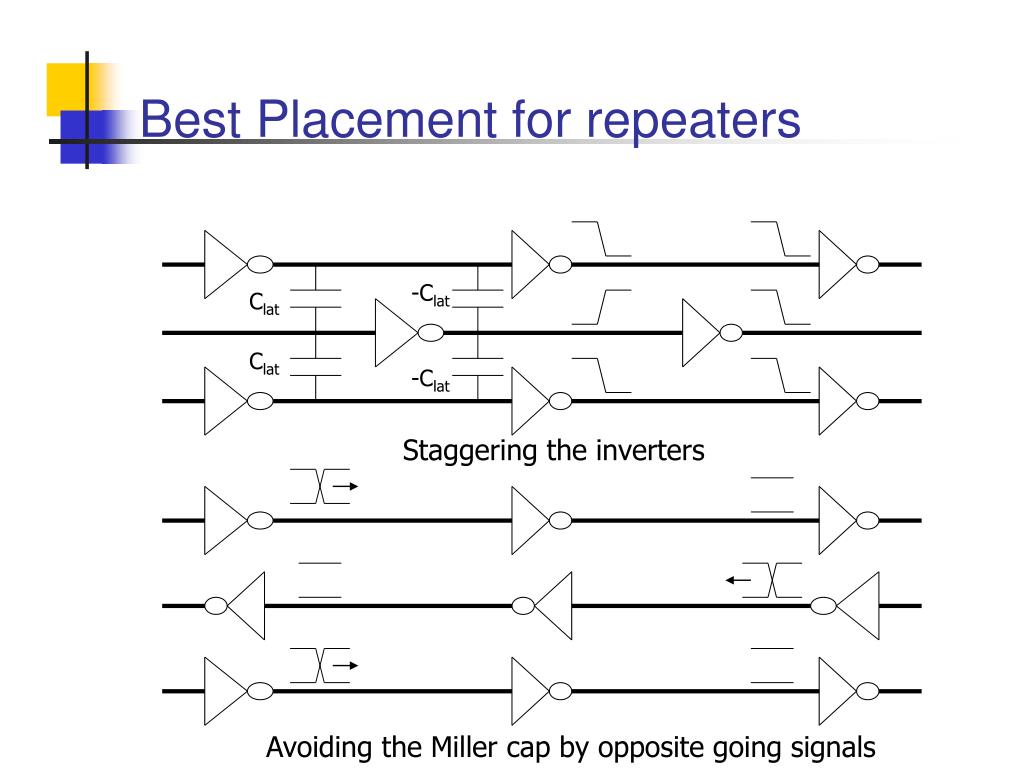 Best Placement for repeaters

$C_{lat}$

$-C_{lat}$

$C_{lat}$

$-C_{lat}$

Staggering the inverters

Avoiding the Miller cap by opposite going signals